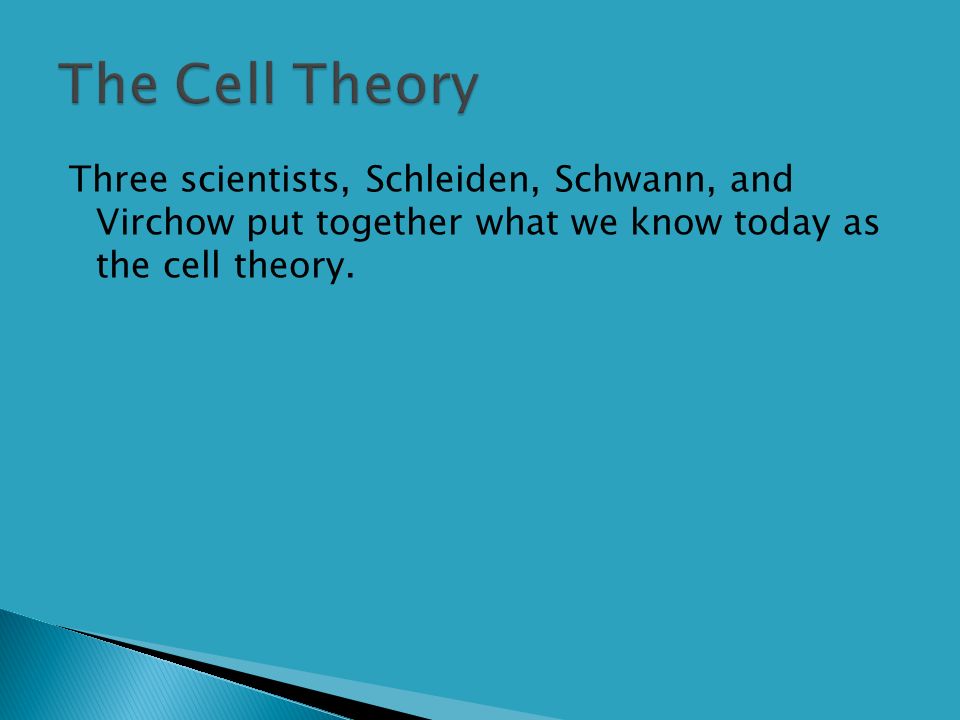 The Cell Theory

Three scientists, Schleiden, Schwann, and Virchow put together what we know today as the cell theory.